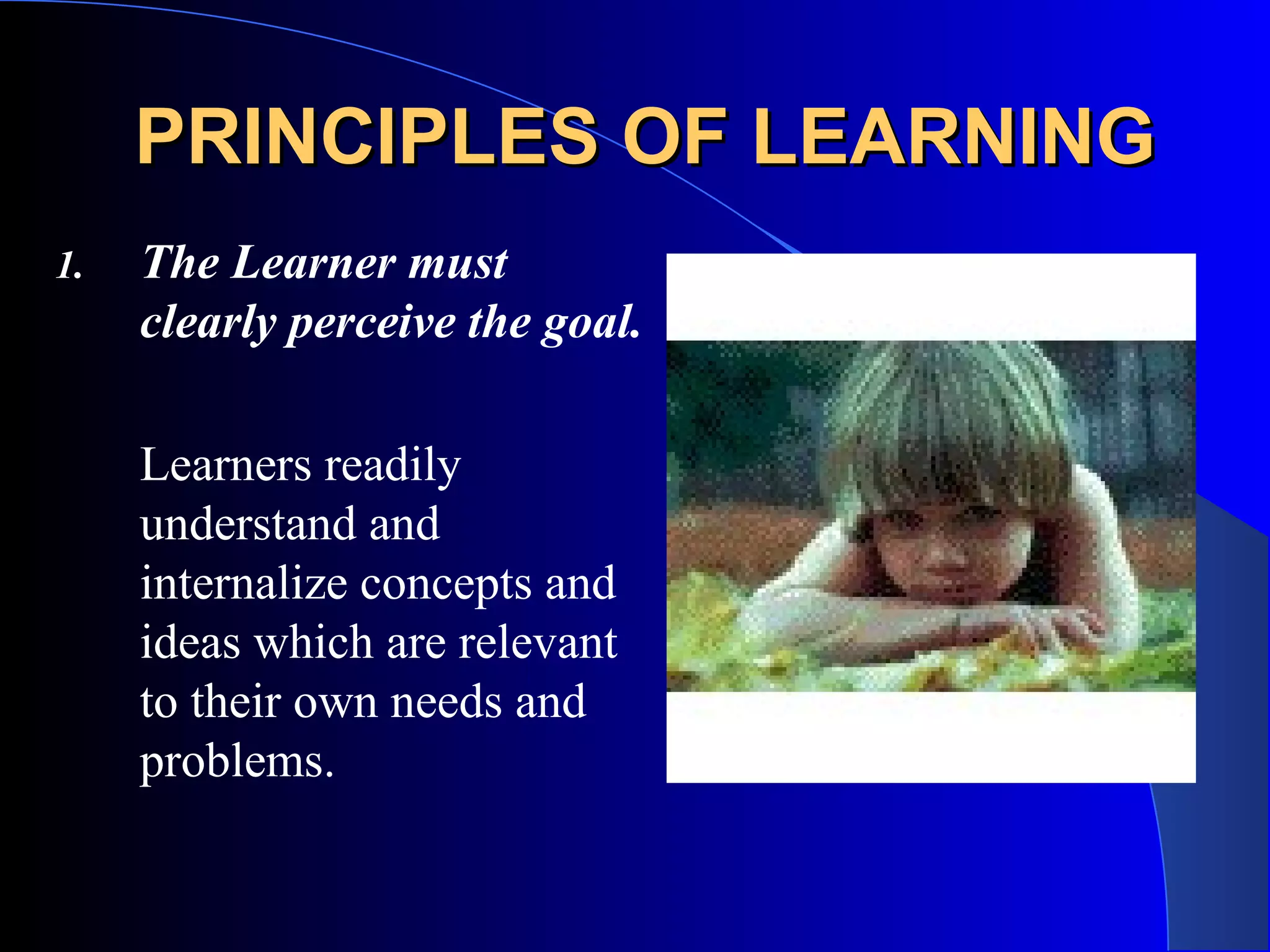 PRINCIPLES OF LEARNING

1. The Learner must clearly perceive the goal.

Learners readily understand and internalize concepts and ideas which are relevant to their own needs and problems.